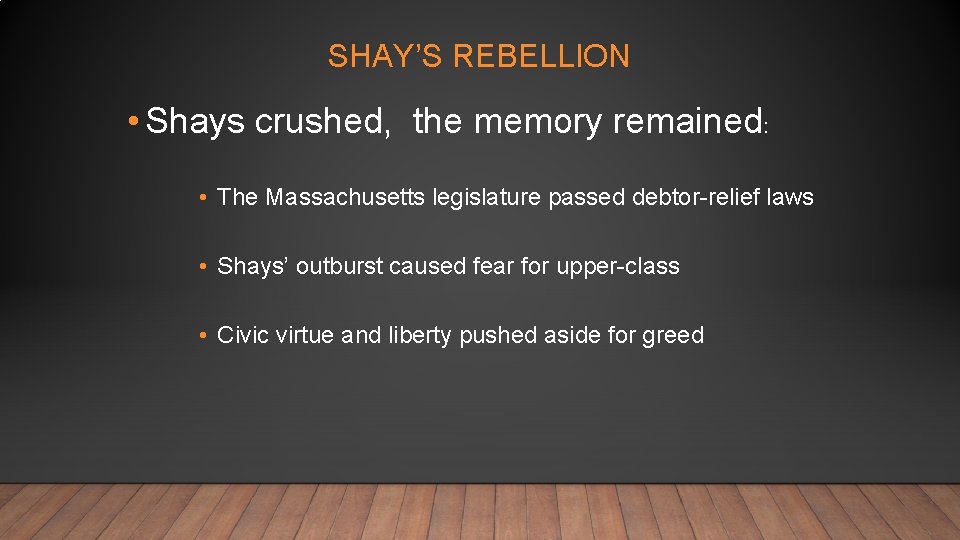 SHAY'S REBELLION

• Shays crushed,  the memory remained:

• The Massachusetts legislature passed debtor-relief laws

• Shays' outburst caused fear for upper-class

• Civic virtue and liberty pushed aside for greed